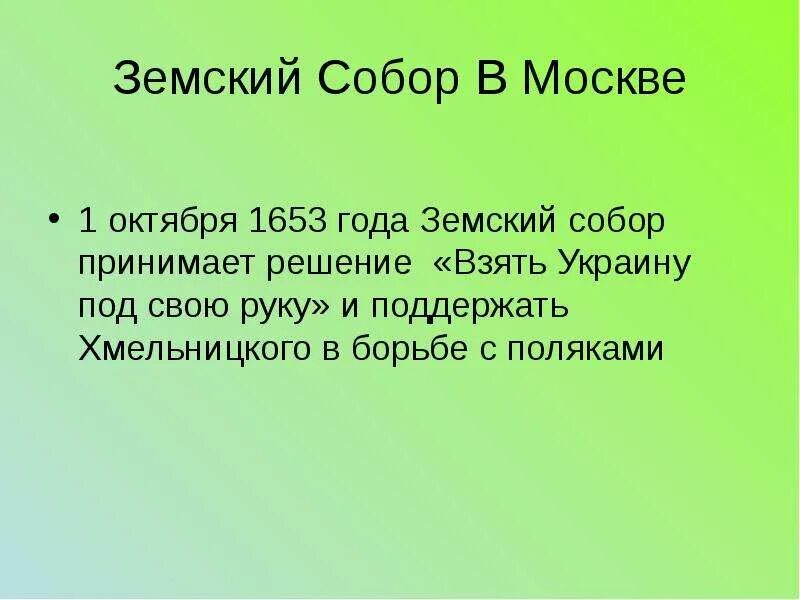 Земский Собор В Москве

• 1 октября 1653 года Земский собор принимает решение «Взять Украину под свою руку» и поддержать Хмельницкого в борьбе с поляками